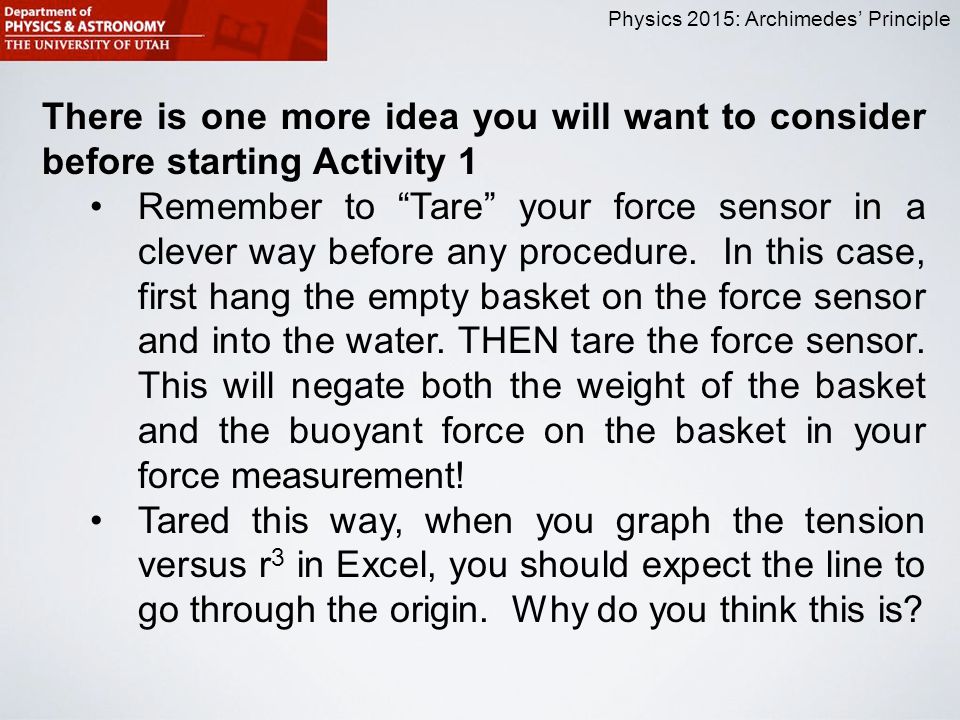 Department of
PHYSICS & ASTRONOMY
THE UNIVERSITY OF UTAH

Physics 2015: Archimedes' Principle

There is one more idea you will want to consider before starting Activity 1

• Remember to "Tare" your force sensor in a clever way before any procedure. In this case, first hang the empty basket on the force sensor and into the water. THEN tare the force sensor. This will negate both the weight of the basket and the buoyant force on the basket in your force measurement!

• Tared this way, when you graph the tension versus $r^3$ in Excel, you should expect the line to go through the origin. Why do you think this is?